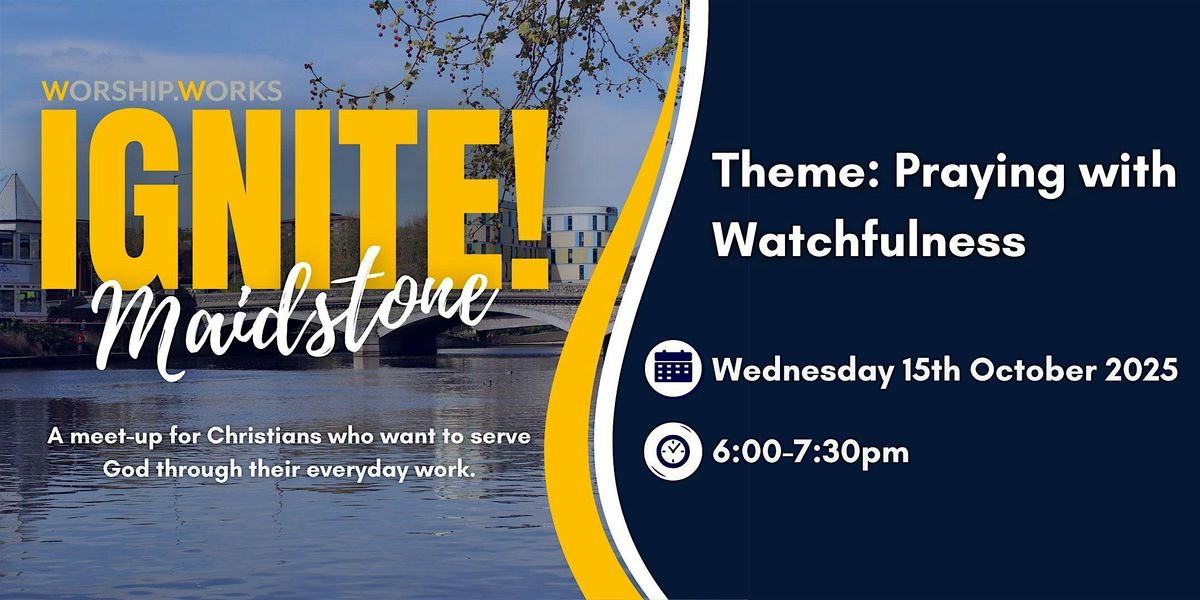 WORSHIP.WORKS
IGNITE!
Maidstone

A meet-up for Christians who want to serve God through their everyday work.

Theme: Praying with Watchfulness

Wednesday 15th October 2025

6:00-7:30pm